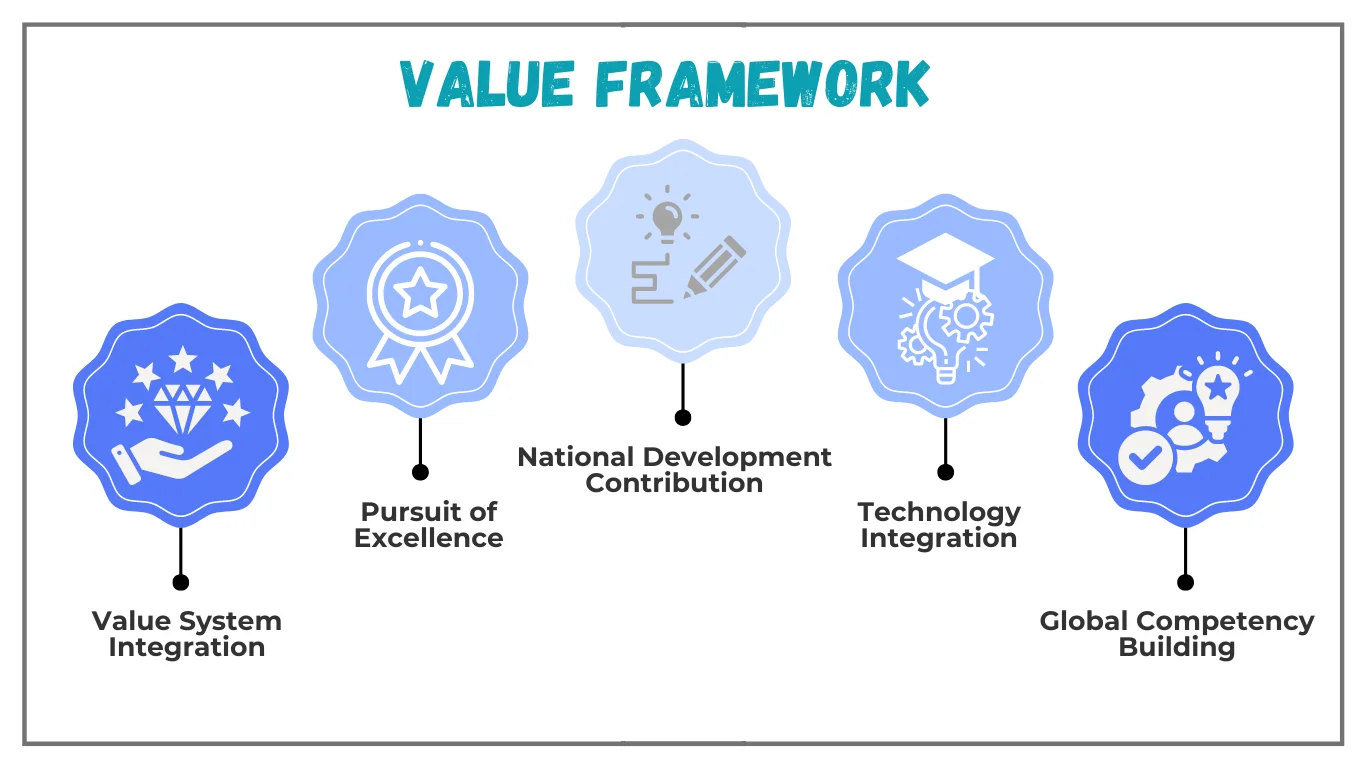 VALUE FRAMEWORK

Value System Integration

Pursuit of Excellence

National Development Contribution

Technology Integration

Global Competency Building